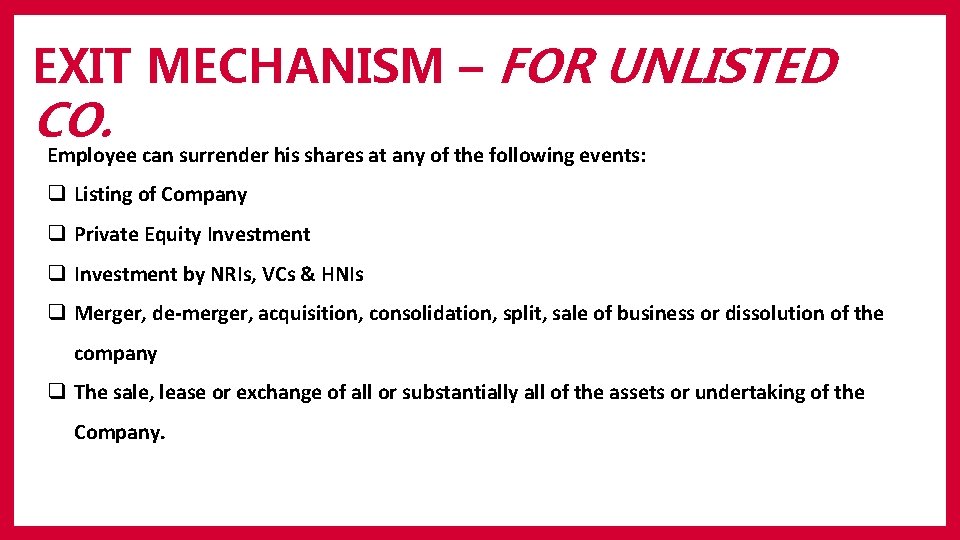 EXIT MECHANISM – FOR UNLISTED CO.

Employee can surrender his shares at any of the following events:

❑ Listing of Company

❑ Private Equity Investment

❑ Investment by NRIs, VCs & HNIs

❑ Merger, de-merger, acquisition, consolidation, split, sale of business or dissolution of the company

❑ The sale, lease or exchange of all or substantially all of the assets or undertaking of the Company.